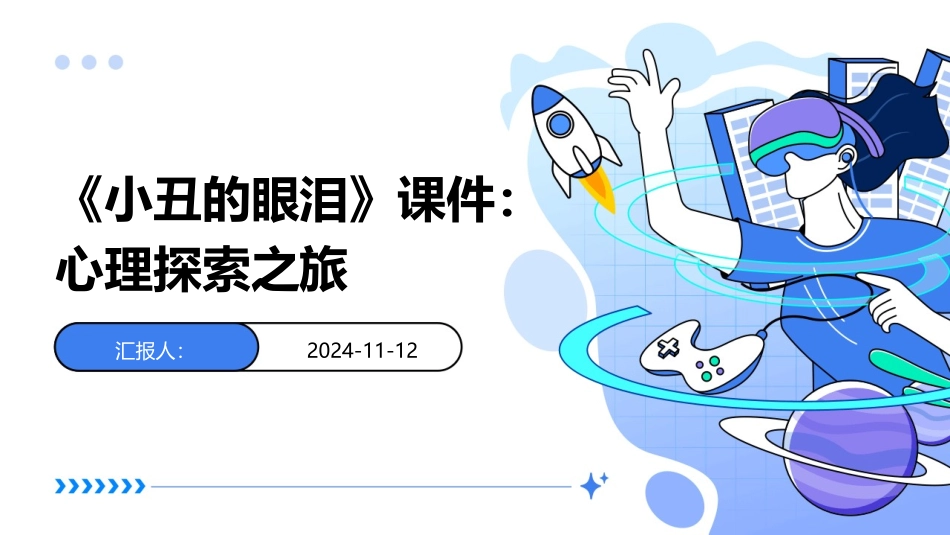 《小丑的眼泪》课件：心理探索之旅

汇报人:

2024-11-12